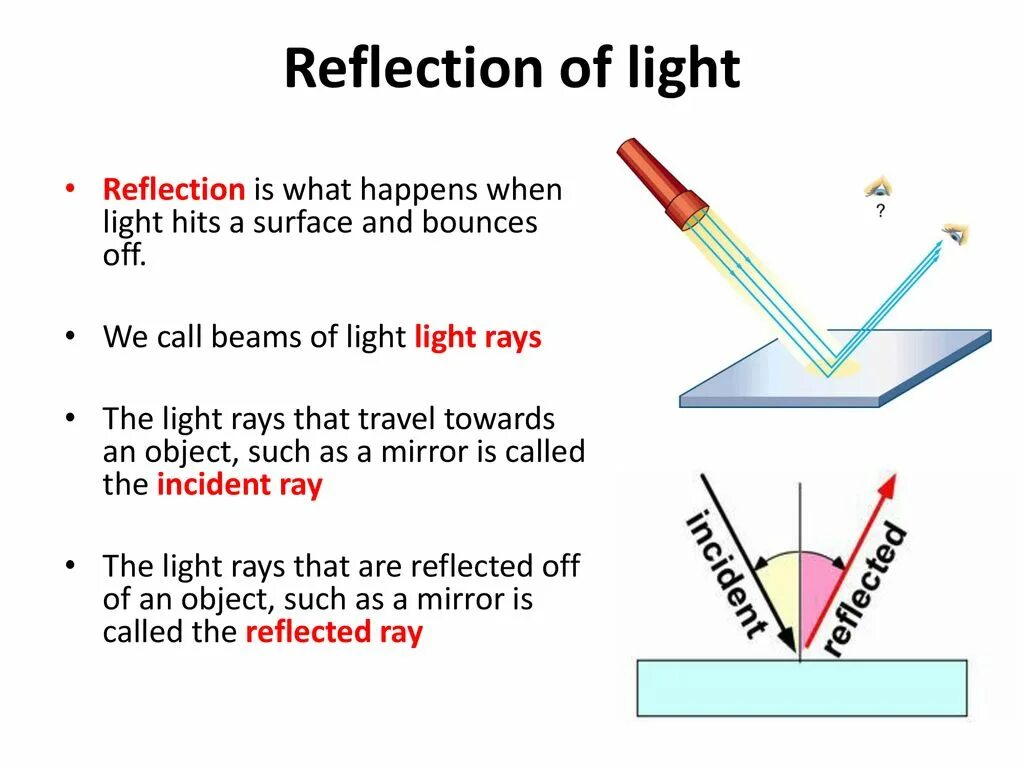 Reflection of light

• Reflection is what happens when light hits a surface and bounces off.

• We call beams of light light rays

• The light rays that travel towards an object, such as a mirror is called the incident ray

• The light rays that are reflected off of an object, such as a mirror is called the reflected ray

?

incident

reflected